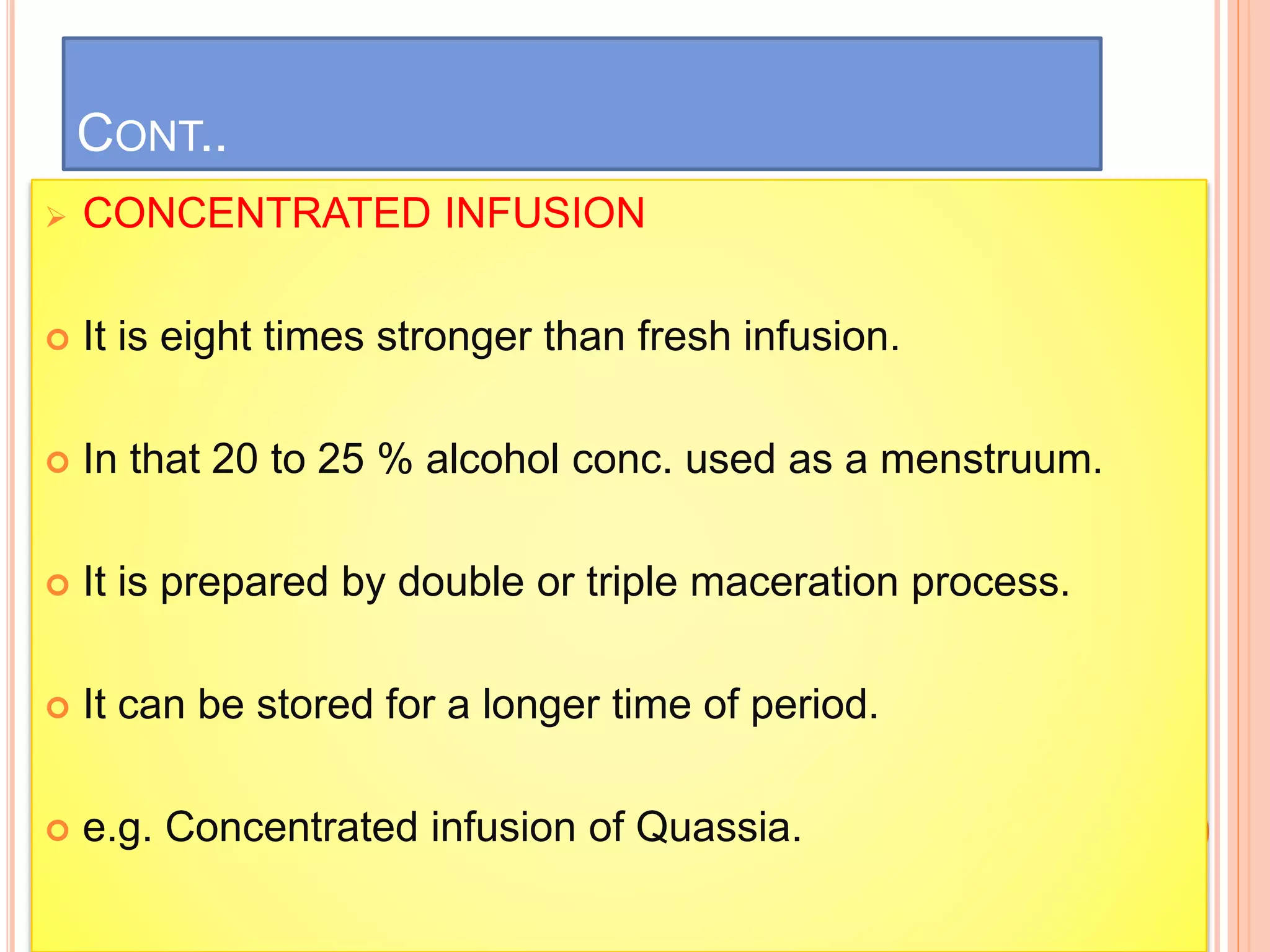 CONT..

CONCENTRATED INFUSION

It is eight times stronger than fresh infusion.

In that 20 to 25 % alcohol conc. used as a menstruum.

It is prepared by double or triple maceration process.

It can be stored for a longer time of period.

e.g. Concentrated infusion of Quassia.